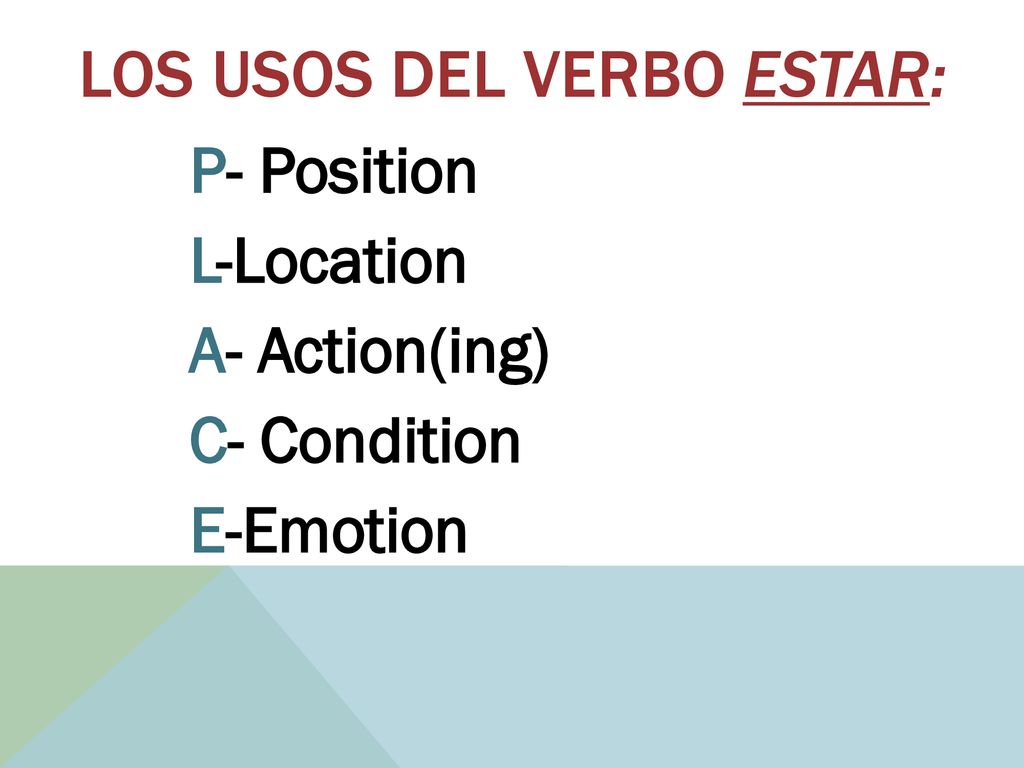 LOS USOS DEL VERBO ESTAR:

P- Position
L-Location
A- Action(ing)
C- Condition
E-Emotion